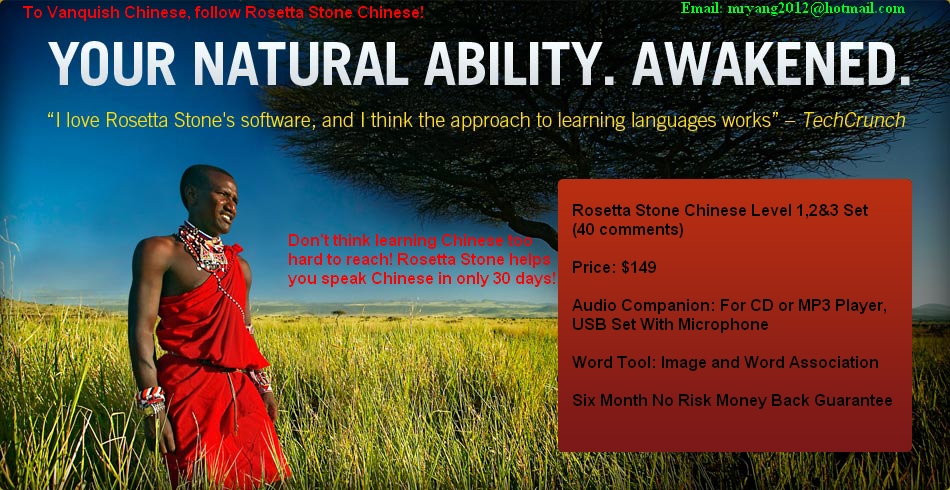 To Vanquish Chinese, follow Rosetta Stone Chinese!

Email: mryang2012@hotmail.com

YOUR NATURAL ABILITY. AWAKENED.

"I love Rosetta Stone's software, and I think the approach to learning languages works" – TechCrunch

Don't think learning Chinese too hard to reach! Rosetta Stone helps you speak Chinese in only 30 days!

Rosetta Stone Chinese Level 1,2&3 Set (40 comments)

Price: $149

Audio Companion: For CD or MP3 Player, USB Set With Microphone

Word Tool: Image and Word Association

Six Month No Risk Money Back Guarantee